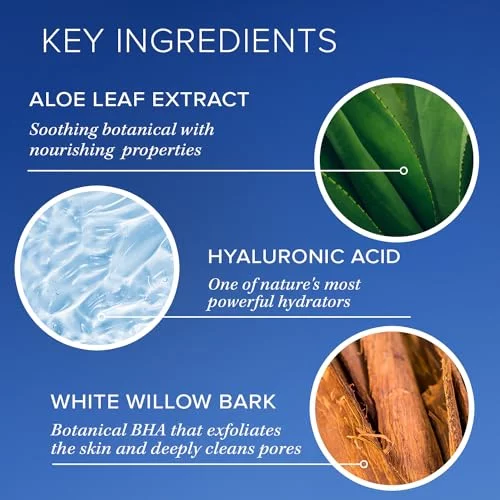 KEY INGREDIENTS

ALOE LEAF EXTRACT

Soothing botanical with nourishing properties

HYALURONIC ACID

One of nature's most powerful hydrators

WHITE WILLOW BARK

Botanical BHA that exfoliates the skin and deeply cleans pores